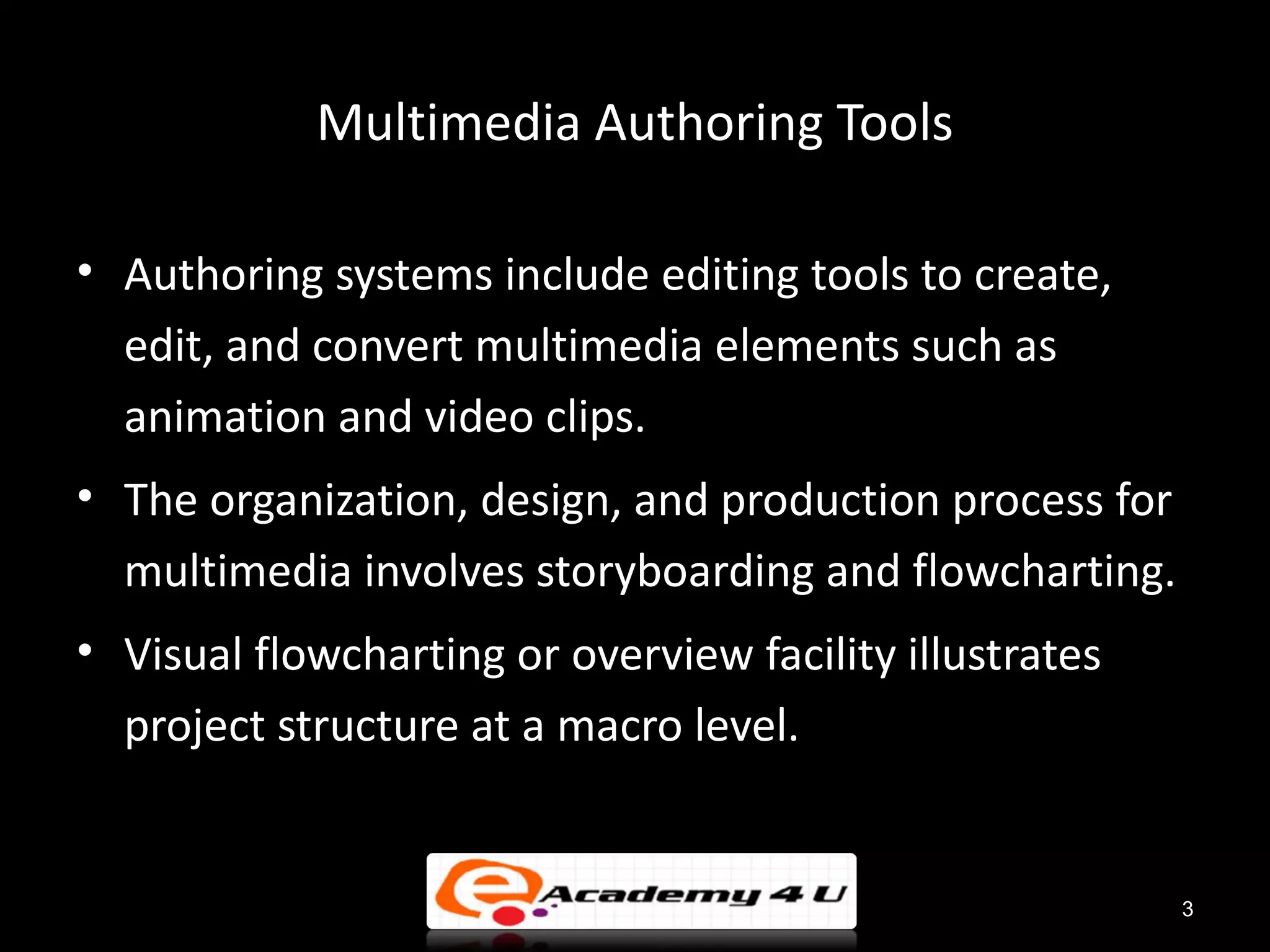 Multimedia Authoring Tools

• Authoring systems include editing tools to create, edit, and convert multimedia elements such as animation and video clips.

• The organization, design, and production process for multimedia involves storyboarding and flowcharting.

• Visual flowcharting or overview facility illustrates project structure at a macro level.

e Academy 4 U

3